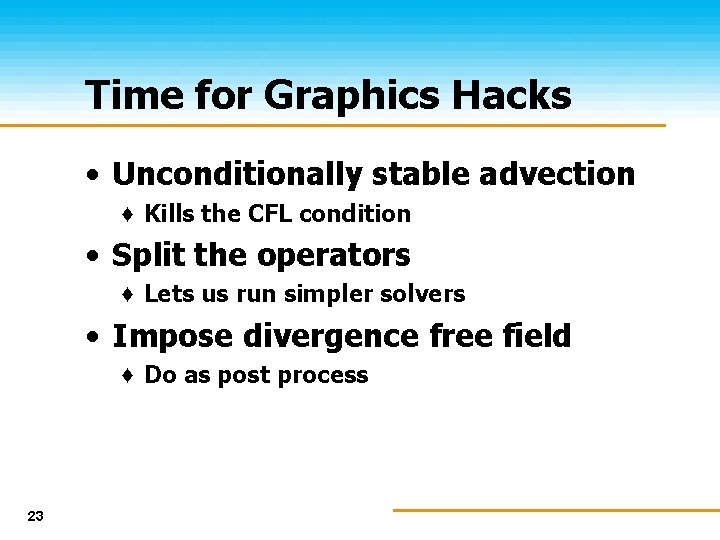 Time for Graphics Hacks

• Unconditionally stable advection
♦ Kills the CFL condition

• Split the operators
♦ Lets us run simpler solvers

• Impose divergence free field
♦ Do as post process

23